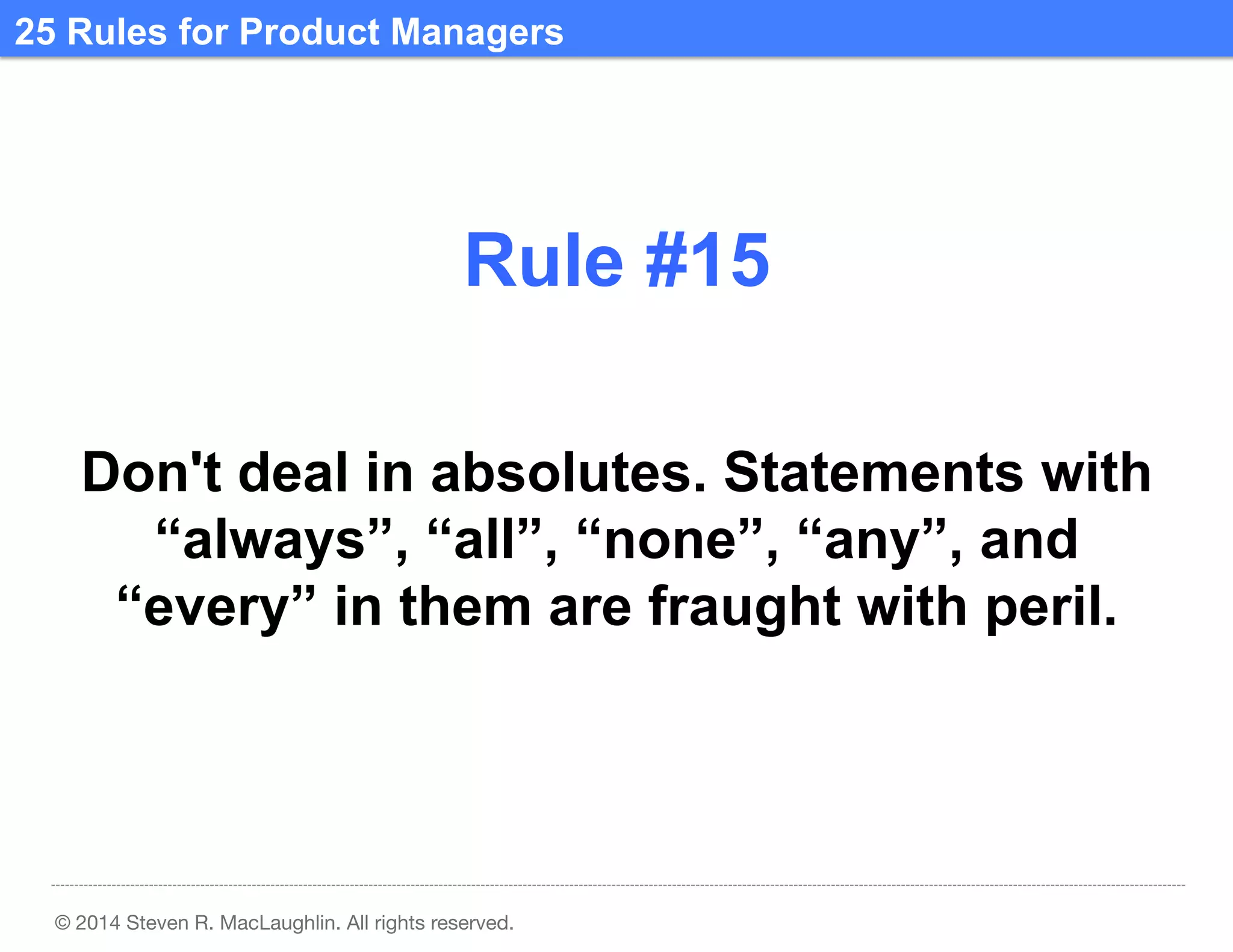 25 Rules for Product Managers

Rule #15

Don't deal in absolutes. Statements with “always”, “all”, “none”, “any”, and “every” in them are fraught with peril.

© 2014 Steven R. MacLaughlin. All rights reserved.